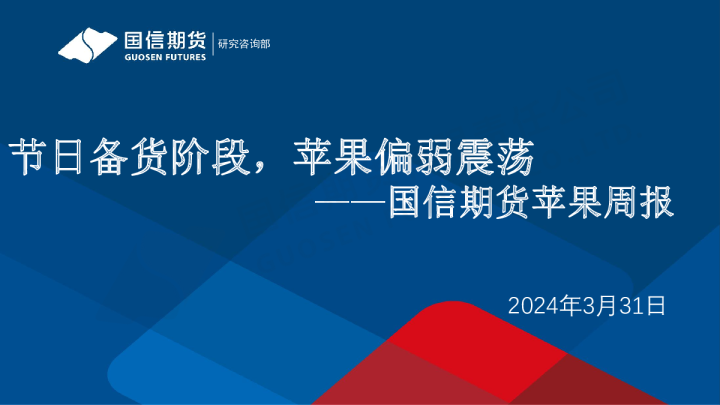 国信期货
GUOSEN FUTURES
研究咨询部

节日备货阶段，苹果偏弱震荡
——国信期货苹果周报

2024年3月31日